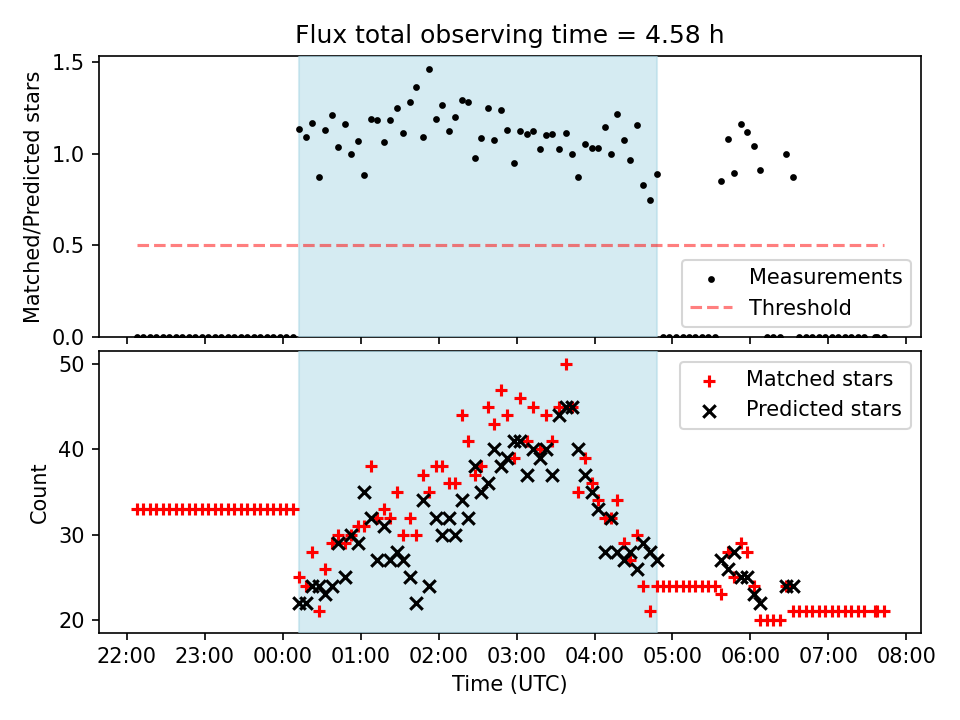 Flux total observing time = 4.58 h

Matched/Predicted stars

1.5
1.0
0.5
0.0

Measurements
Threshold

Count

50
40
30
20

Matched stars
Predicted stars

22:00 23:00 00:00 01:00 02:00 03:00 04:00 05:00 06:00 07:00 08:00

Time (UTC)